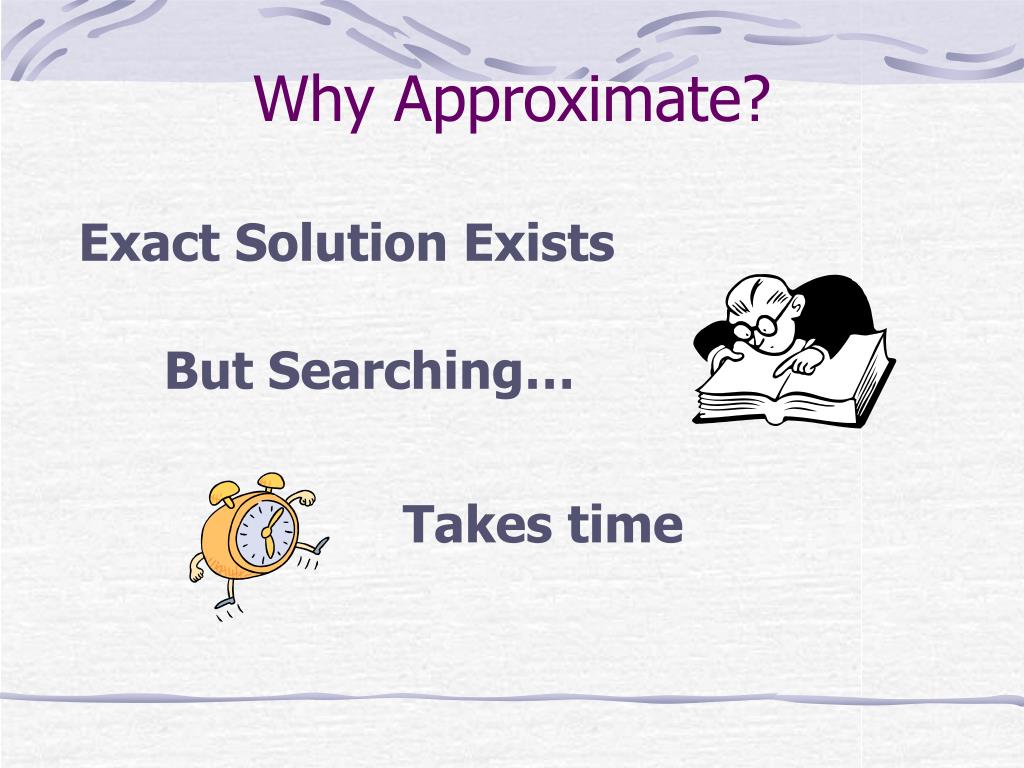 Why Approximate?

Exact Solution Exists

But Searching…

Takes time